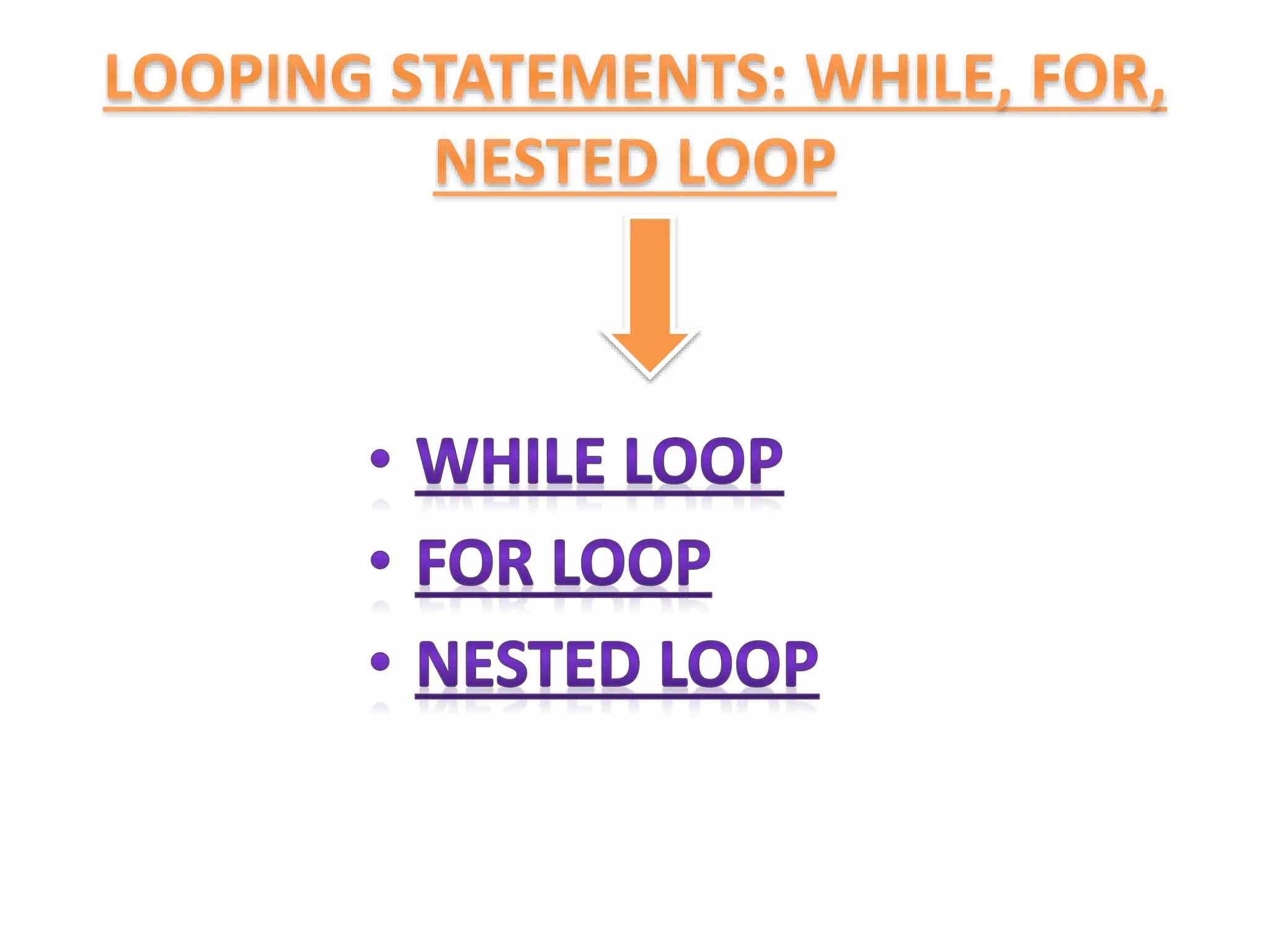 LOOPING STATEMENTS: WHILE, FOR, NESTED LOOP

• WHILE LOOP
• FOR LOOP
• NESTED LOOP